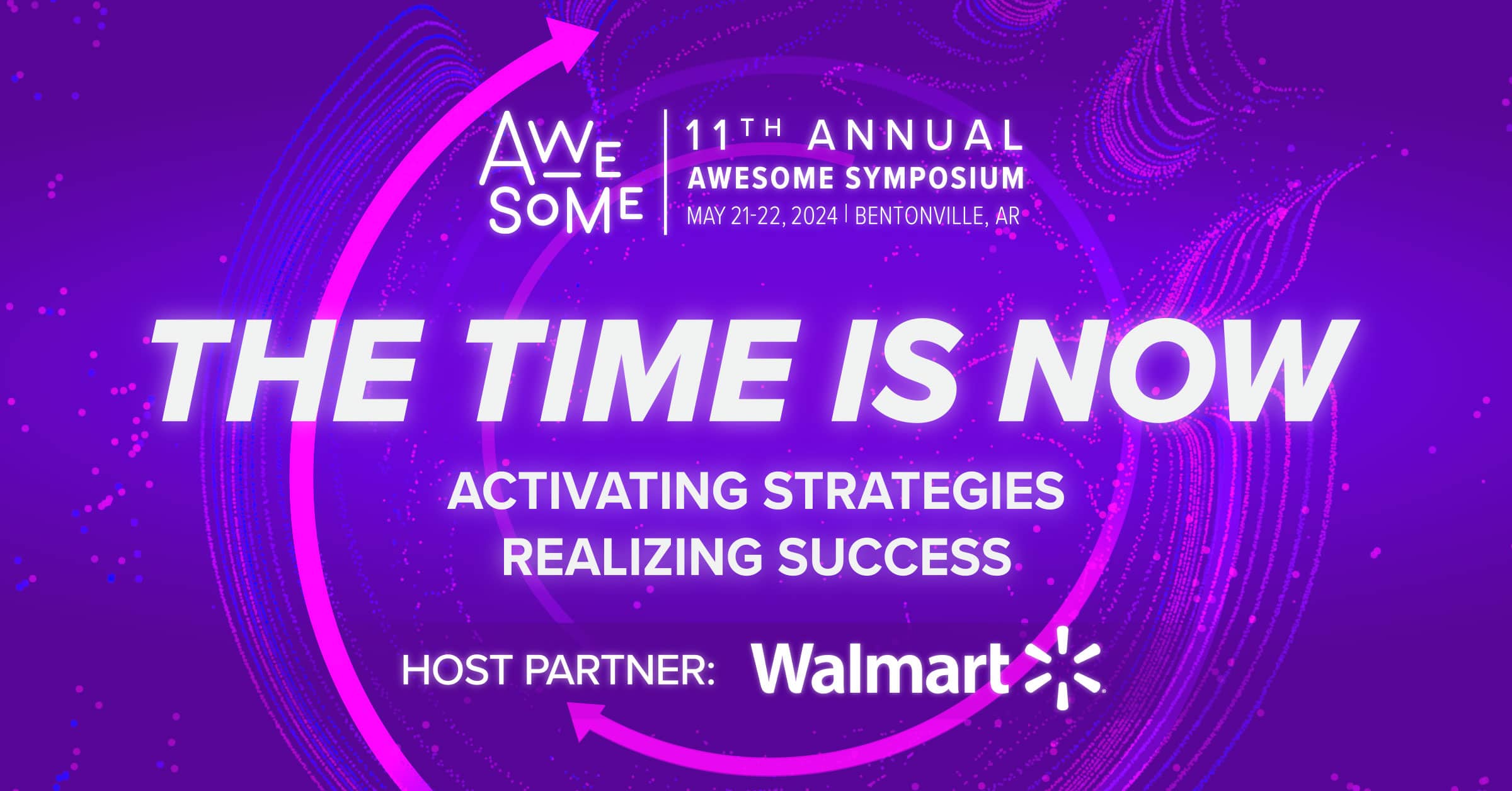 AWE SOME

11TH ANNUAL
AWESOME SYMPOSIUM
MAY 21-22, 2024 | BENTONVILLE, AR

THE TIME IS NOW

ACTIVATING STRATEGIES
REALIZING SUCCESS

HOST PARTNER: Walmart